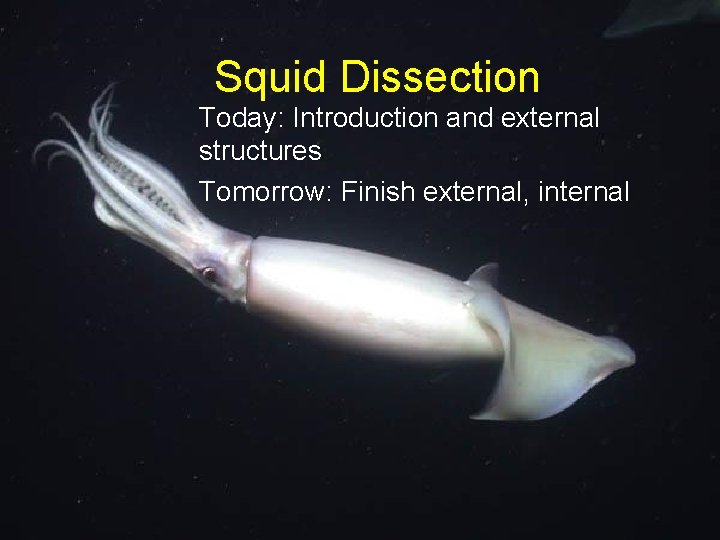 Squid Dissection

Today: Introduction and external structures

Tomorrow: Finish external, internal